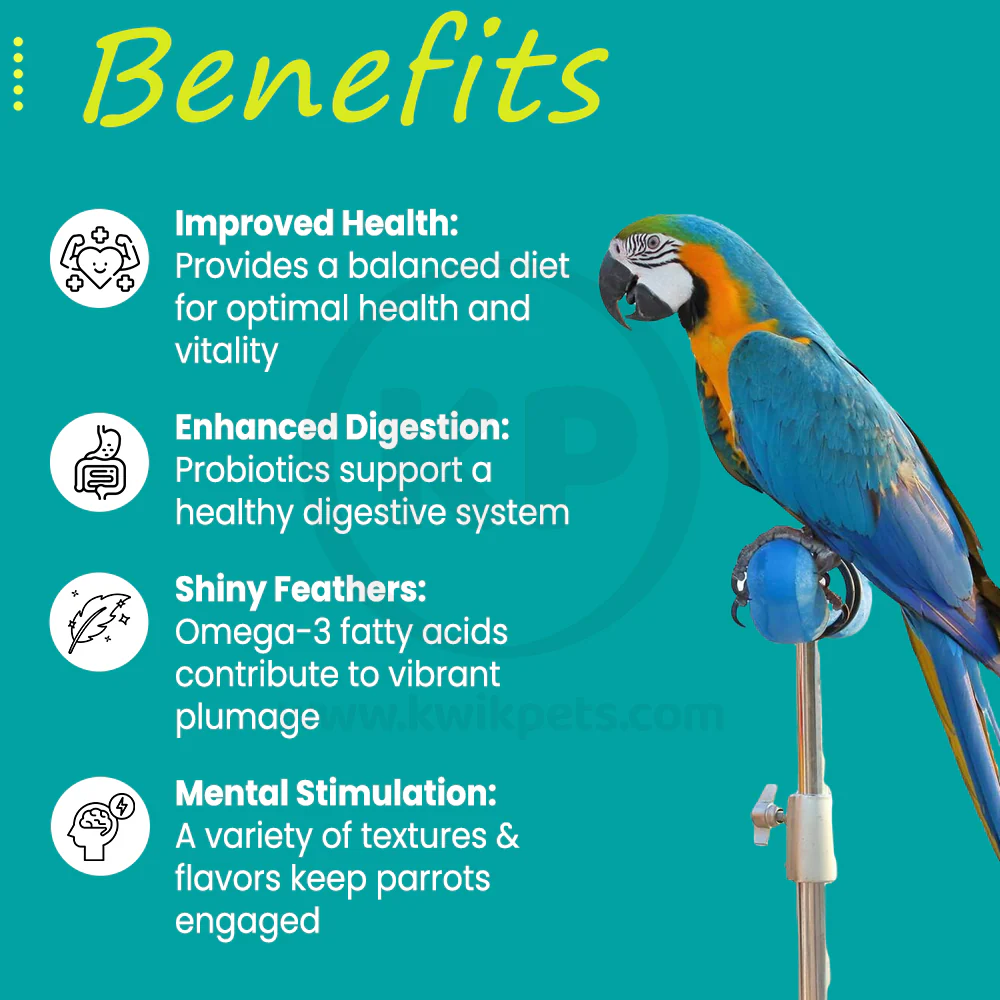 Benefits

Improved Health:
Provides a balanced diet for optimal health and vitality

Enhanced Digestion:
Probiotics support a healthy digestive system

Shiny Feathers:
Omega-3 fatty acids contribute to vibrant plumage

Mental Stimulation:
A variety of textures & flavors keep parrots engaged

KP
www.kwikpets.com